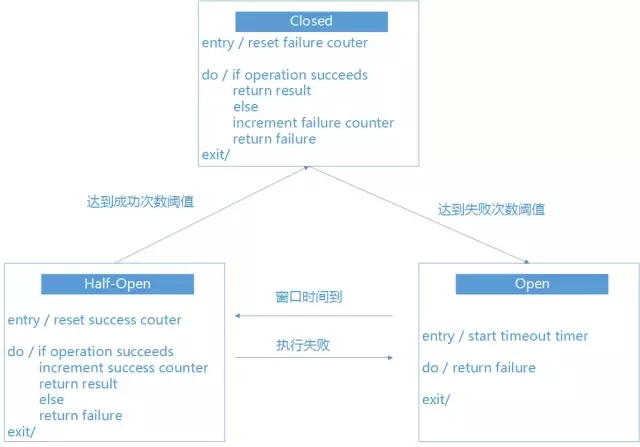 Closed
entry / reset failure couter

do / if operation succeeds
return result
else
increment failure counter
return failure
exit/

达到成功次数阈值

达到失败次数阈值

Half-Open
entry / reset success couter

do / if operation succeeds
increment success counter
return result
else
return failure
exit/

窗口时间到

执行失败

Open
entry / start timeout timer

do / return failure

exit/